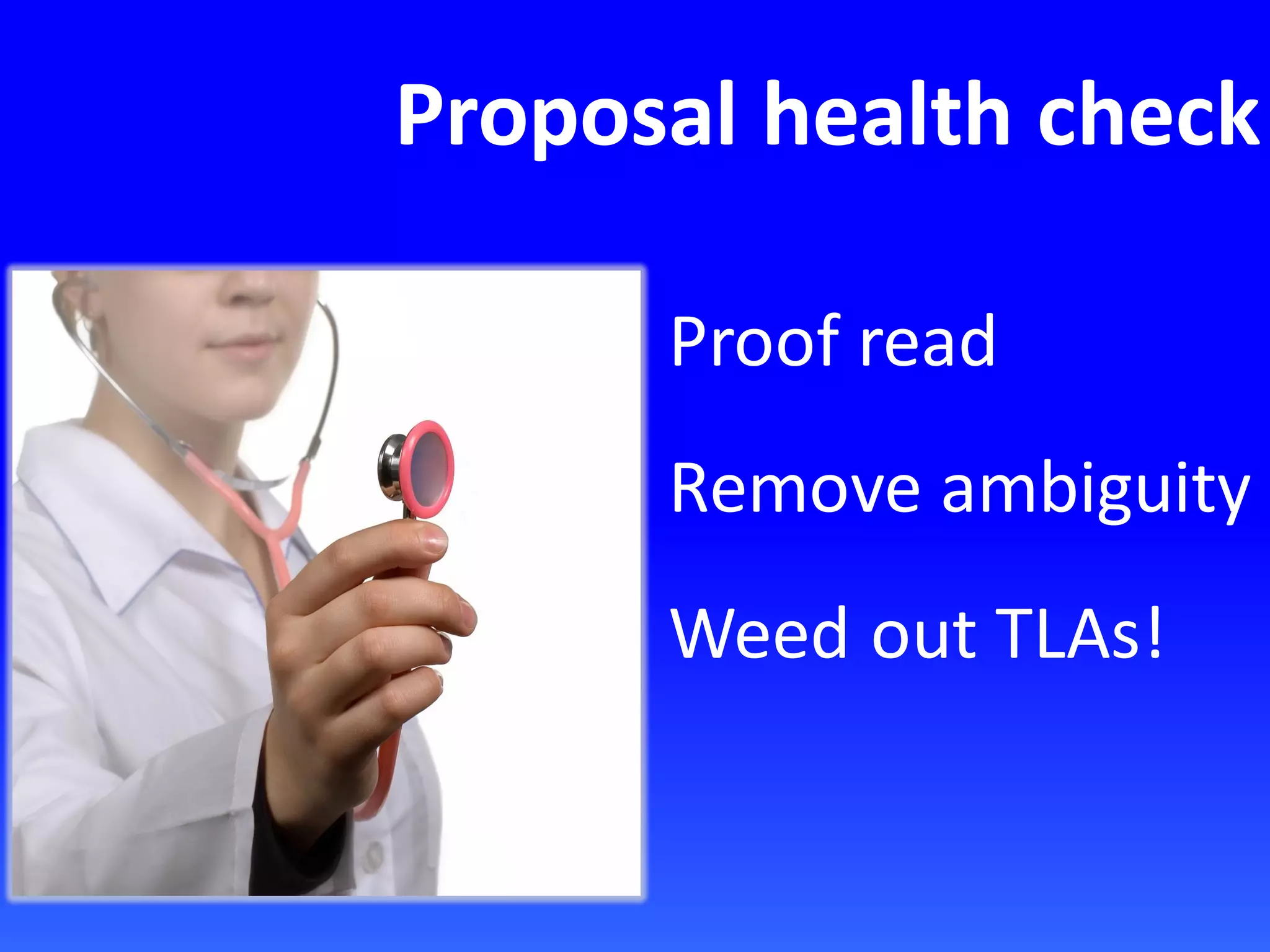 Proposal health check

Proof read

Remove ambiguity

Weed out TLAs!